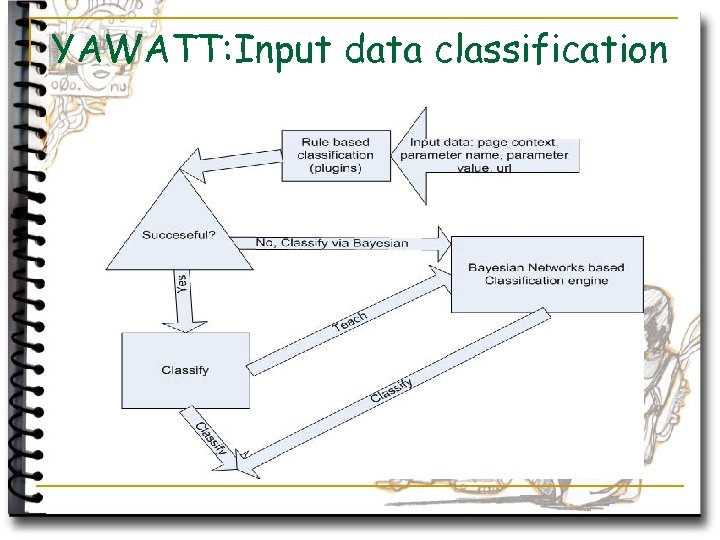 YAWATT:Input data classification

Rule based classification (plugins)

Input data: page context, parameter name, parameter value, url

Succeseful?

No, Classify via Bayesian

Bayesian Networks based Classification engine

Yes

Teach

Classify

Classify

Classify